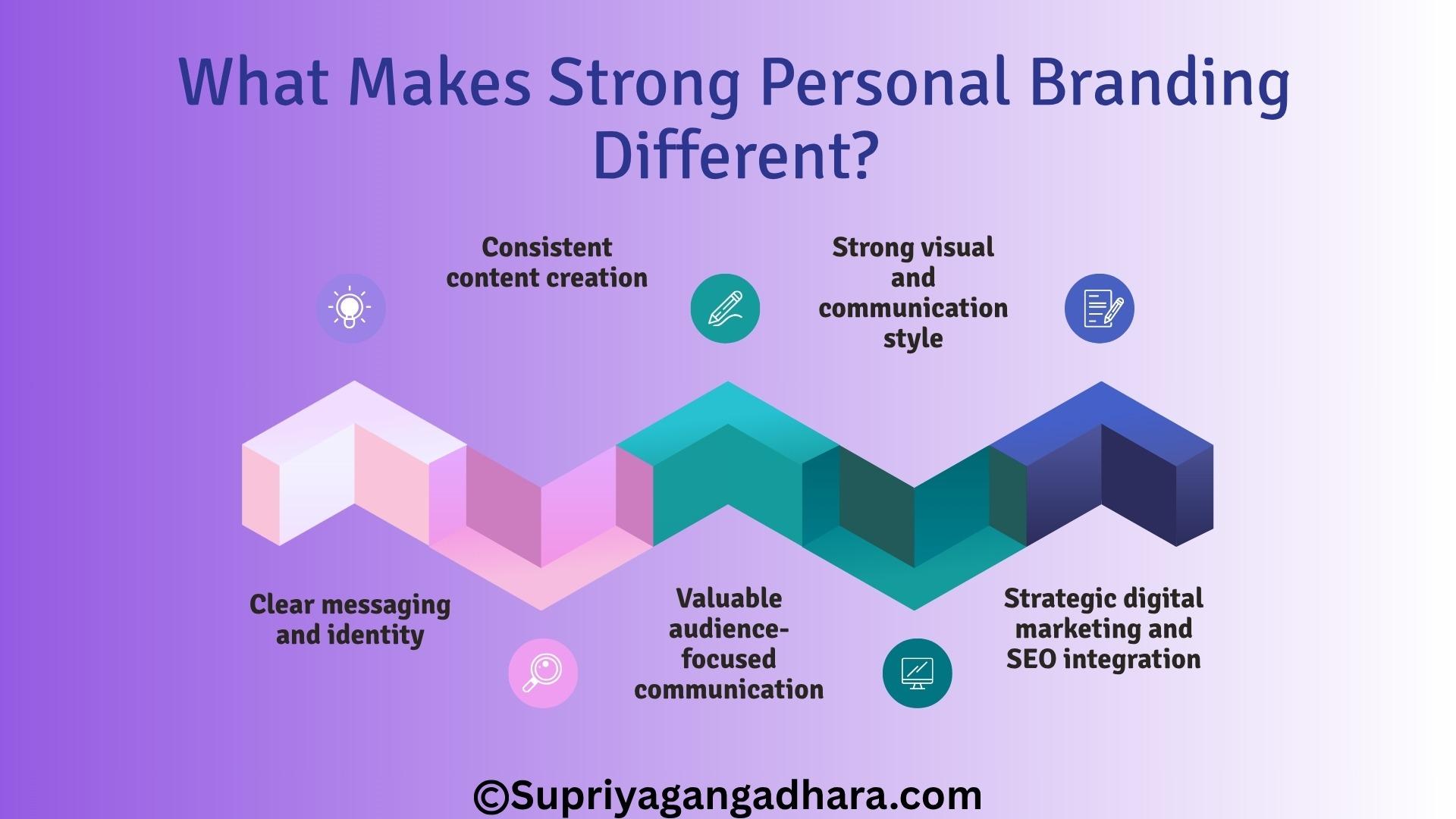 What Makes Strong Personal Branding Different?

Consistent content creation

Strong visual and communication style

Clear messaging and identity

Valuable audience-focused communication

Strategic digital marketing and SEO integration

©Supriyagangadhara.com